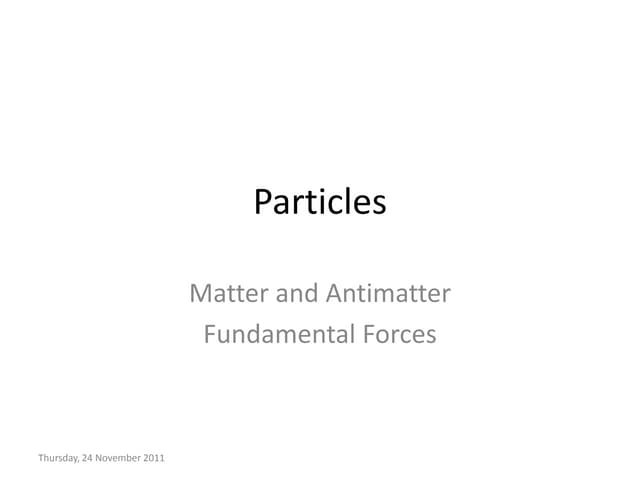 Particles

Matter and Antimatter
Fundamental Forces

Thursday, 24 November 2011